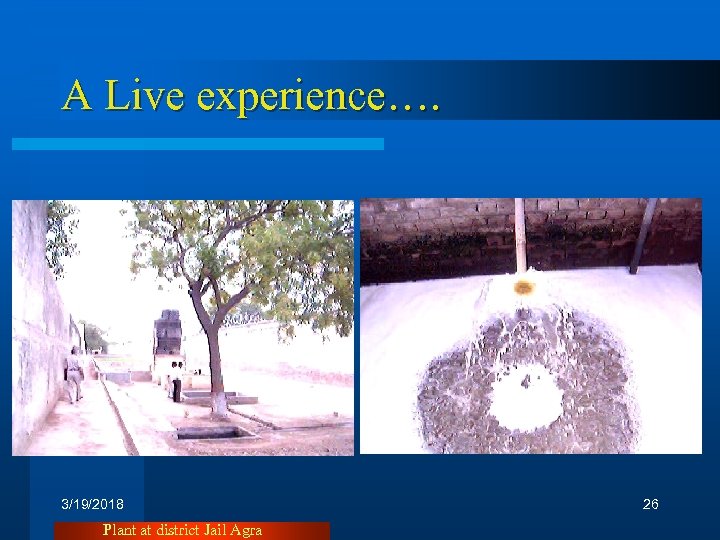 A Live experience….

3/19/2018

26

Plant at district Jail Agra